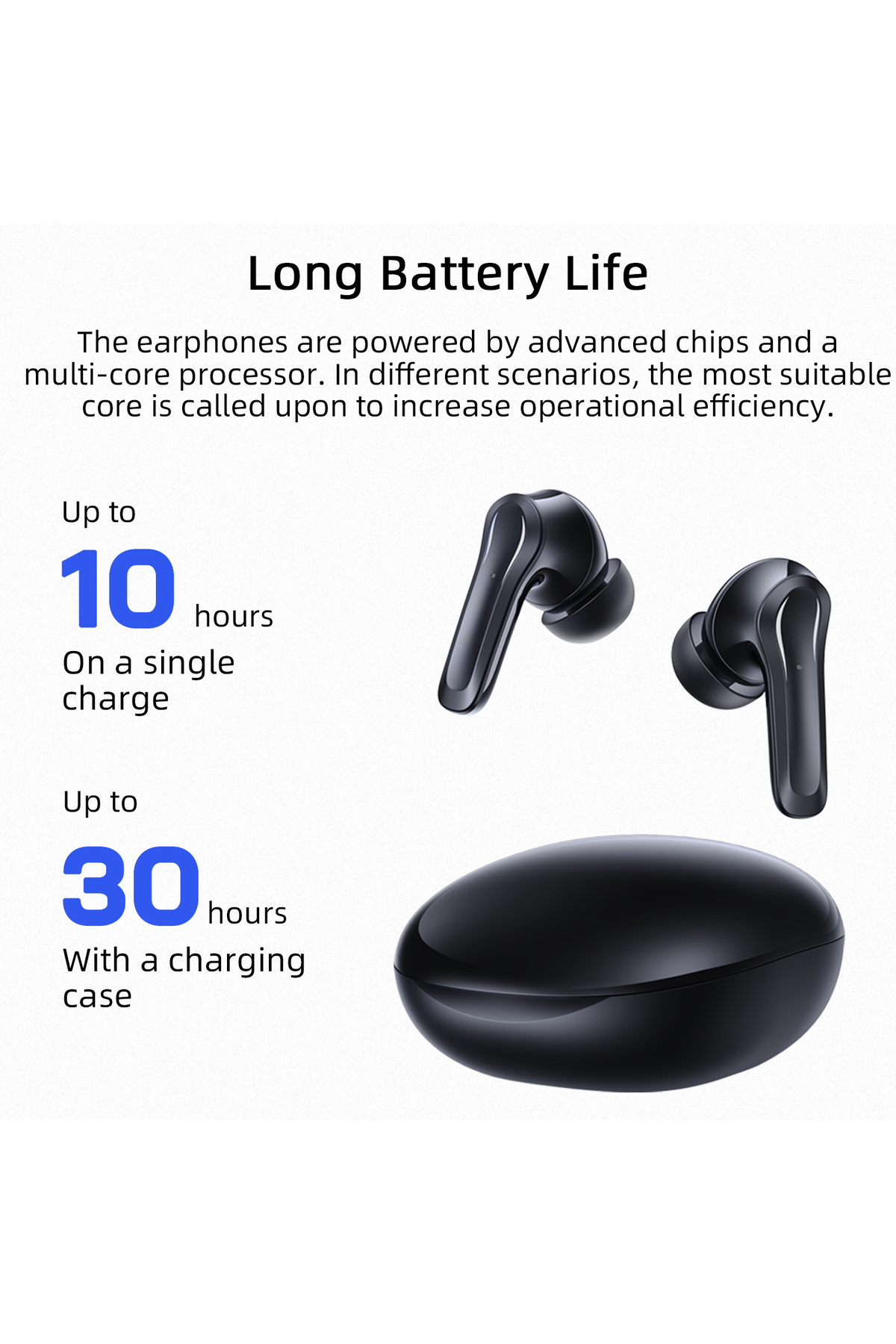 Long Battery Life

The earphones are powered by advanced chips and a multi-core processor. In different scenarios, the most suitable core is called upon to increase operational efficiency.

Up to
10 hours
On a single charge

Up to
30 hours
With a charging case